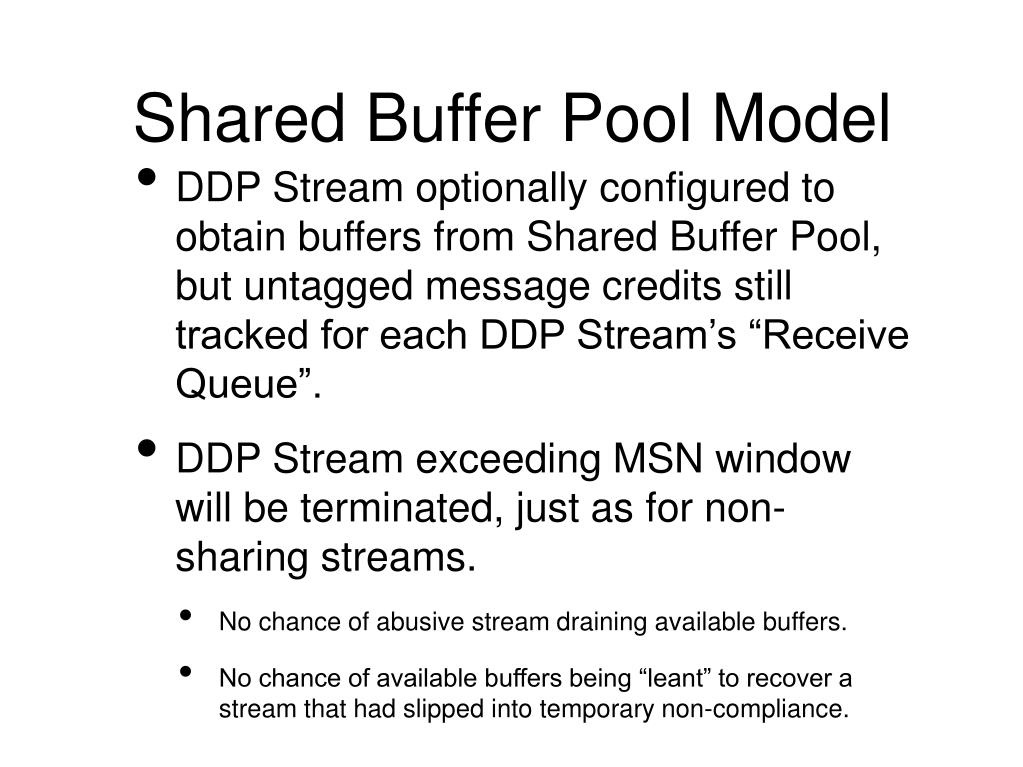 Shared Buffer Pool Model

• DDP Stream optionally configured to obtain buffers from Shared Buffer Pool, but untagged message credits still tracked for each DDP Stream’s “Receive Queue”.

• DDP Stream exceeding MSN window will be terminated, just as for non-sharing streams.

• No chance of abusive stream draining available buffers.

• No chance of available buffers being “leant” to recover a stream that had slipped into temporary non-compliance.